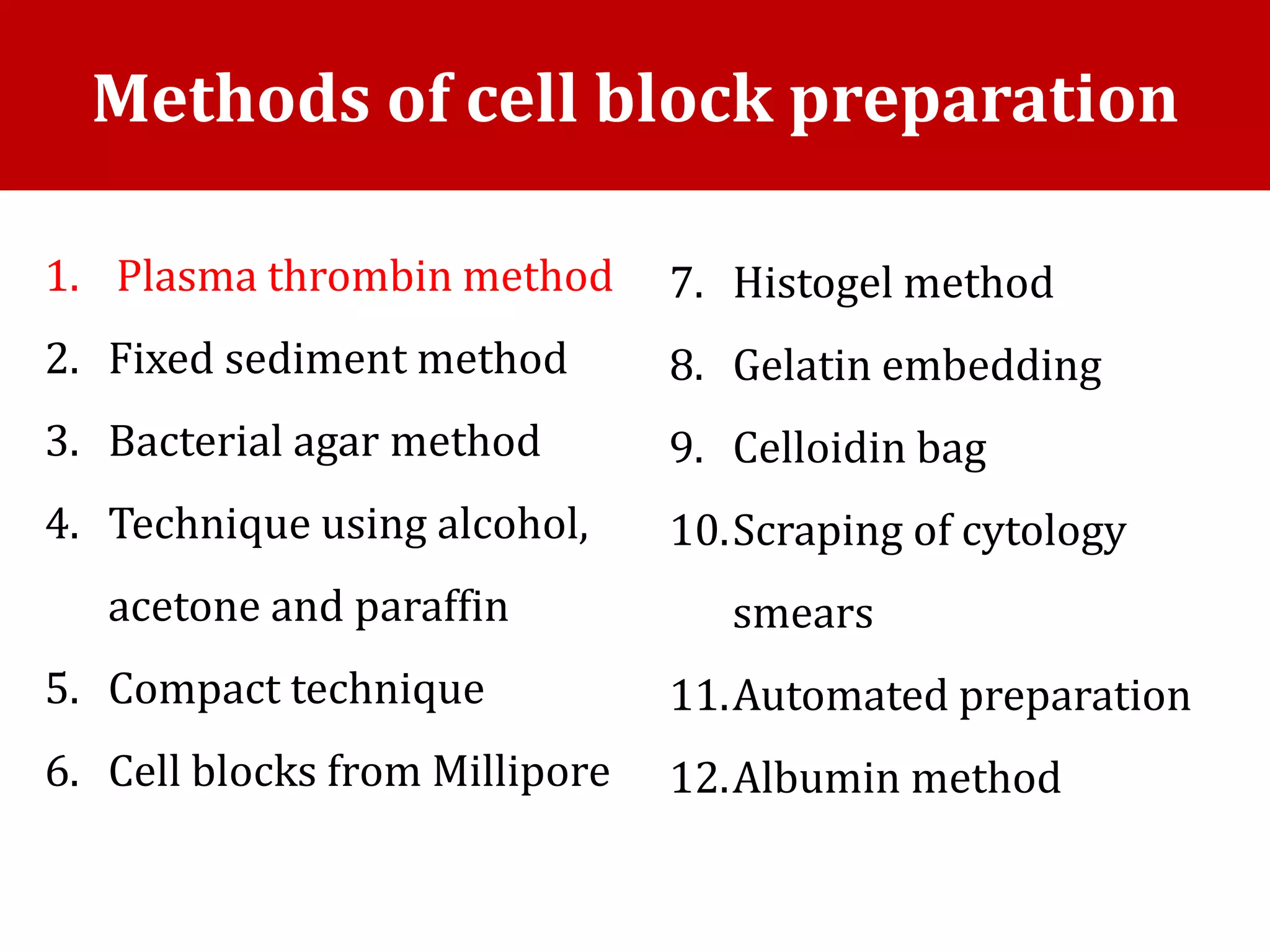 Methods of cell block preparation

1. Plasma thrombin method
2. Fixed sediment method
3. Bacterial agar method
4. Technique using alcohol, acetone and paraffin
5. Compact technique
6. Cell blocks from Millipore

7. Histogel method
8. Gelatin embedding
9. Celloidin bag
10. Scraping of cytology smears
11. Automated preparation
12. Albumin method